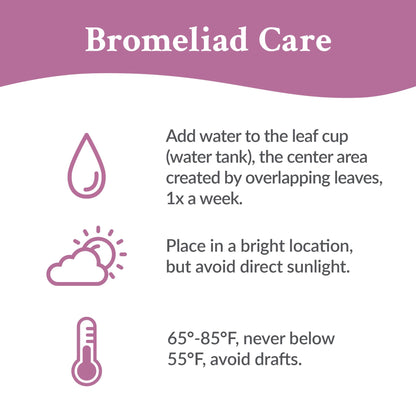 Bromeliad Care

Add water to the leaf cup (water tank), the center area created by overlapping leaves, 1x a week.

Place in a bright location, but avoid direct sunlight.

65°-85°F, never below 55°F, avoid drafts.